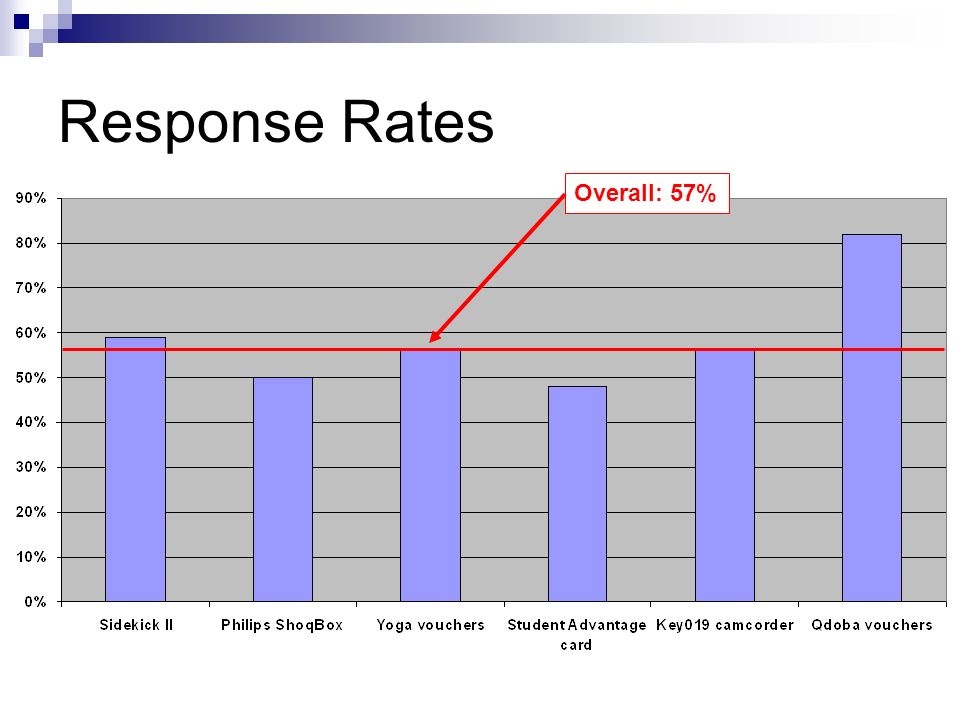 Response Rates

Overall: 57%

90%
80%
70%
60%
50%
40%
30%
20%
10%
0%

Sidekick II
Philips ShoqBox
Yoga vouchers
Student Advantage card
Key019 camcorder
Qdoba vouchers